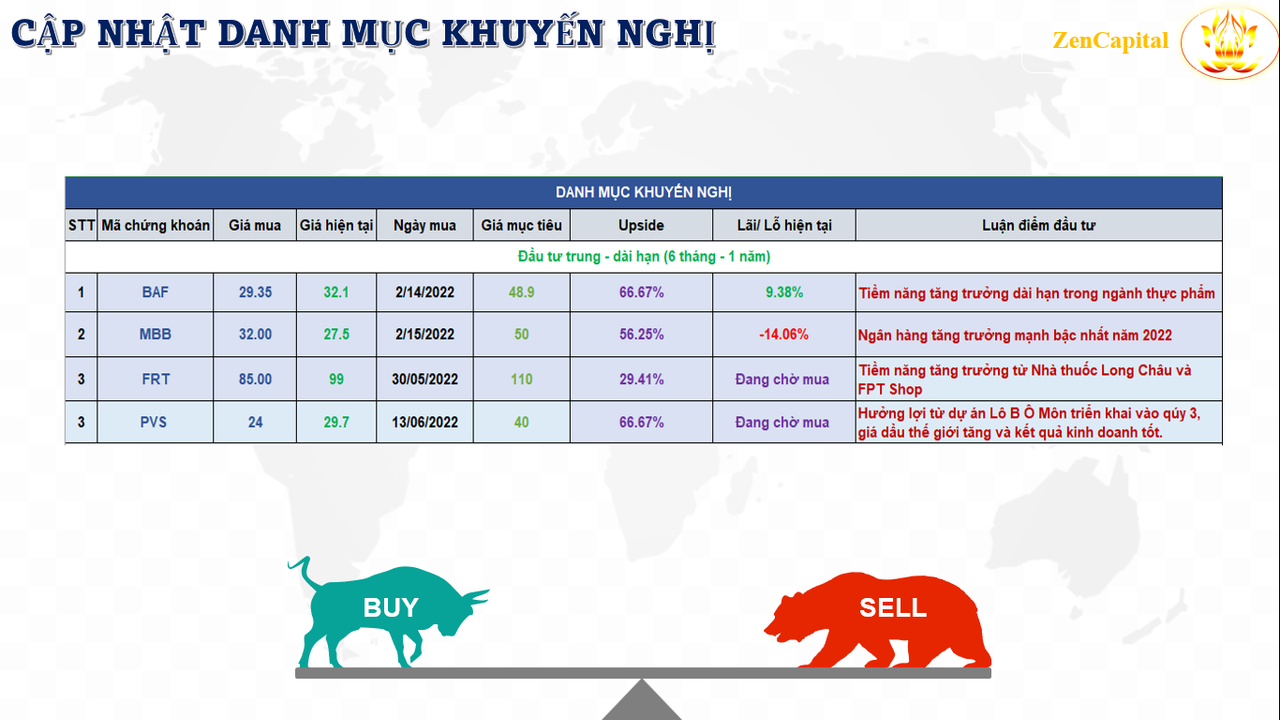 CẬP NHẬT DANH MỤC KHUYẾN NGHỊ

ZenCapital

DANH MỤC KHUYẾN NGHỊ

| STT | Mã chứng khoán | Giá mua | Giá hiện tại | Ngày mua | Giá mục tiêu | Upside | Lãi/ Lỗ hiện tại | Luận điểm đầu tư |
|---|---|---|---|---|---|---|---|---|
| Đầu tư trung - dài hạn (6 tháng - 1 năm) | | | | | | | | |
| 1 | BAF | 29.35 | 32.1 | 2/14/2022 | 48.9 | 66.67% | 9.38% | Tiềm năng tăng trưởng dài hạn trong ngành thực phẩm |
| 2 | MBB | 32.00 | 27.5 | 2/15/2022 | 50 | 56.25% | -14.06% | Ngân hàng tăng trưởng mạnh bậc nhất năm 2022 |
| 3 | FRT | 85.00 | 99 | 30/05/2022 | 110 | 29.41% | Đang chờ mua | Tiềm năng tăng trưởng từ Nhà thuốc Long Châu và FPT Shop |
| 3 | PVS | 24 | 29.7 | 13/06/2022 | 40 | 66.67% | Đang chờ mua | Hưởng lợi từ dự án Lô B Ô Môn triển khai vào quý 3, giá dầu thế giới tăng và kết quả kinh doanh tốt. |

BUY

SELL